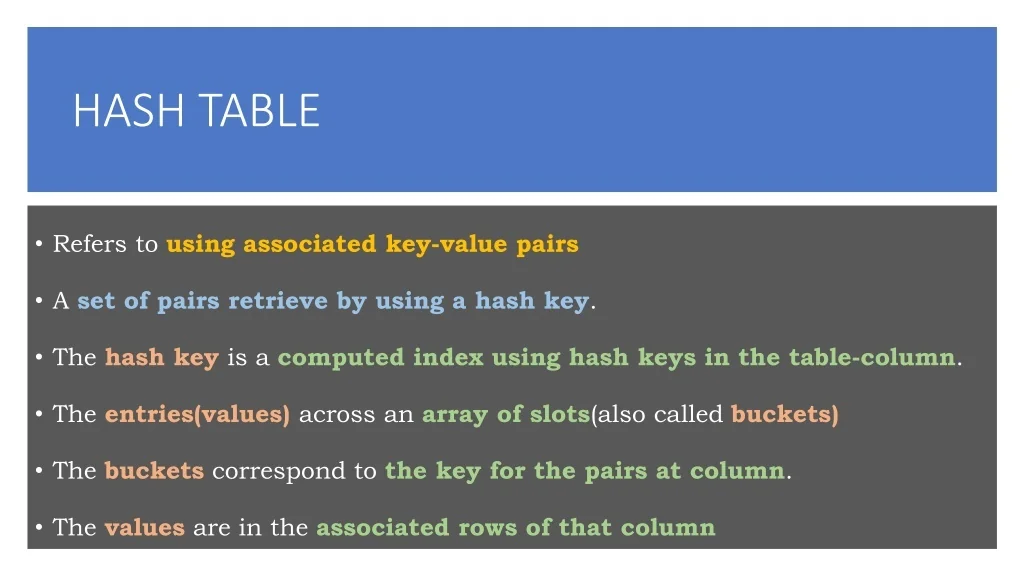 HASH TABLE

• Refers to using associated key-value pairs

• A set of pairs retrieve by using a hash key.

• The hash key is a computed index using hash keys in the table-column.

• The entries(values) across an array of slots(also called buckets)

• The buckets correspond to the key for the pairs at column.

• The values are in the associated rows of that column